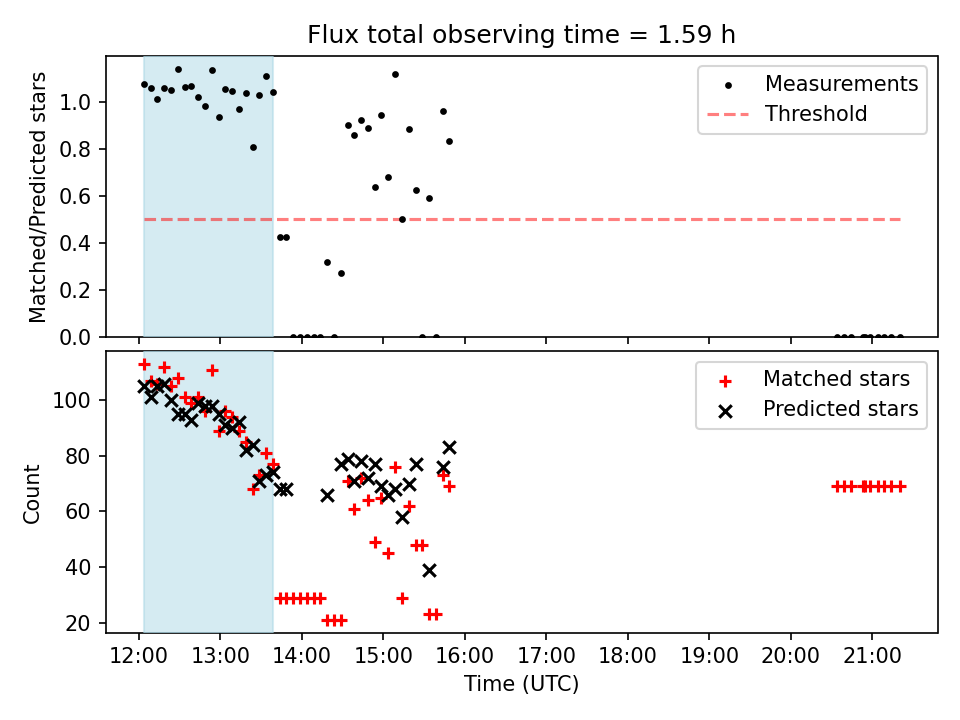 Flux total observing time = 1.59 h

Matched/Predicted stars

1.0
0.8
0.6
0.4
0.2
0.0

Measurements
Threshold

Count

100
80
60
40
20

Matched stars
Predicted stars

12:00 13:00 14:00 15:00 16:00 17:00 18:00 19:00 20:00 21:00

Time (UTC)